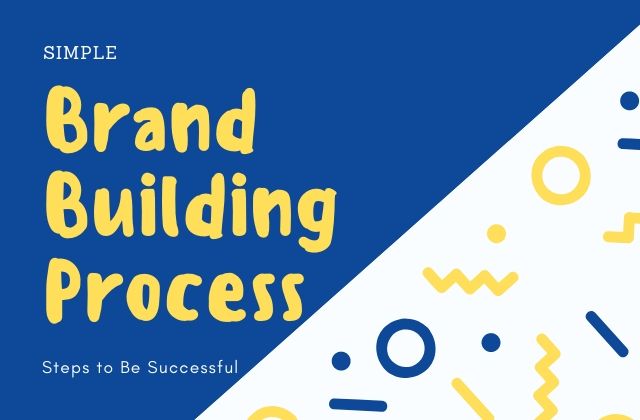 SIMPLE

Brand Building Process

Steps to Be Successful